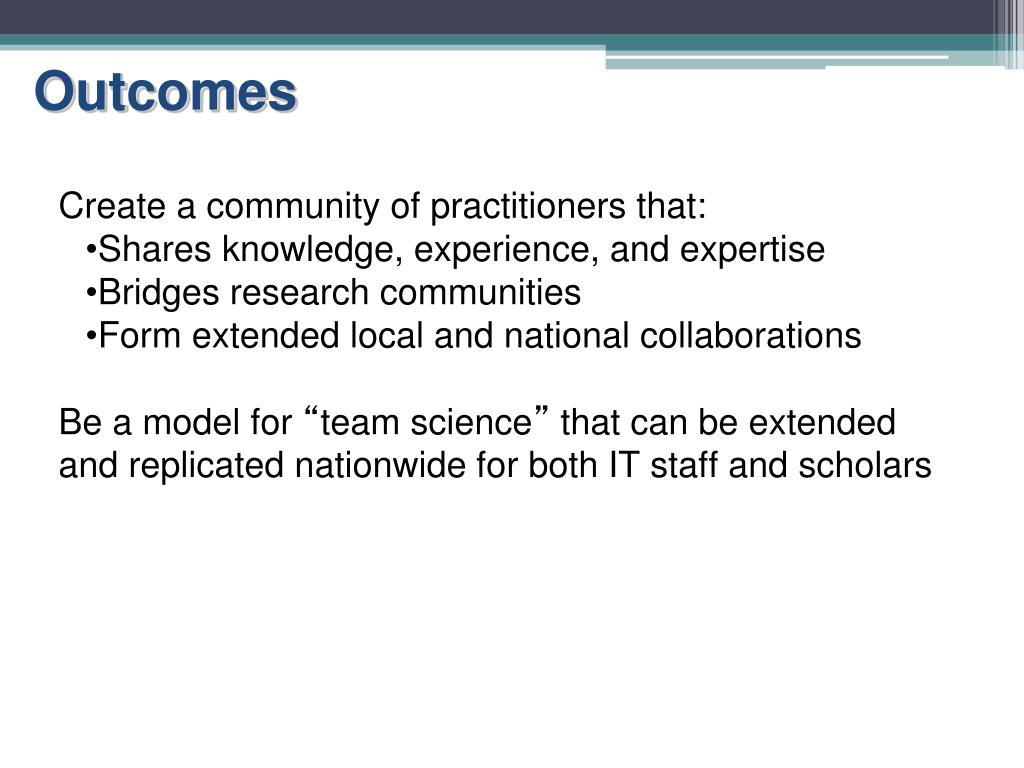 Outcomes

Create a community of practitioners that:
•Shares knowledge, experience, and expertise
•Bridges research communities
•Form extended local and national collaborations

Be a model for “team science” that can be extended and replicated nationwide for both IT staff and scholars